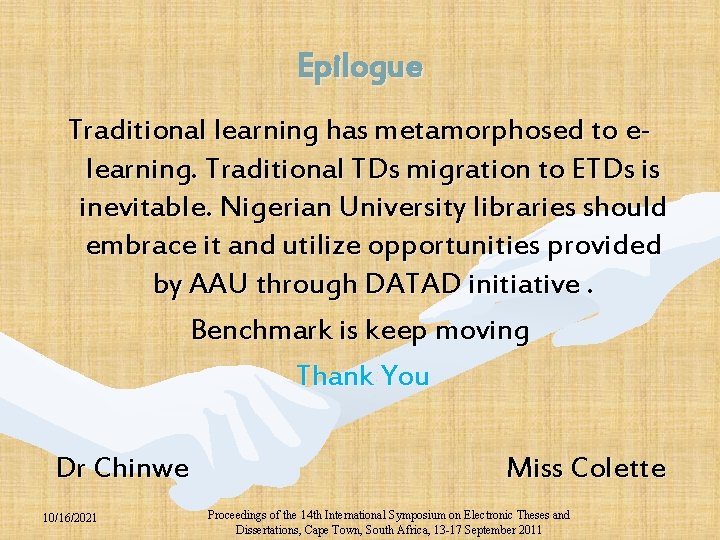 Epilogue

Traditional learning has metamorphosed to e-learning. Traditional TDs migration to ETDs is inevitable. Nigerian University libraries should embrace it and utilize opportunities provided by AAU through DATAD initiative .

Benchmark is keep moving

Thank You

Dr Chinwe

Miss Colette

10/16/2021

Proceedings of the 14th International Symposium on Electronic Theses and Dissertations, Cape Town, South Africa, 13-17 September 2011